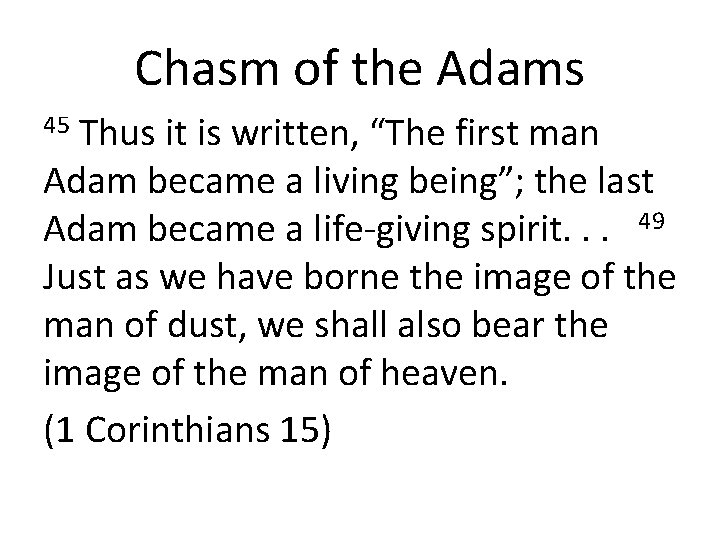 Chasm of the Adams

$^{45}$ Thus it is written, “The first man Adam became a living being”; the last Adam became a life-giving spirit. . . $^{49}$ Just as we have borne the image of the man of dust, we shall also bear the image of the man of heaven.

(1 Corinthians 15)